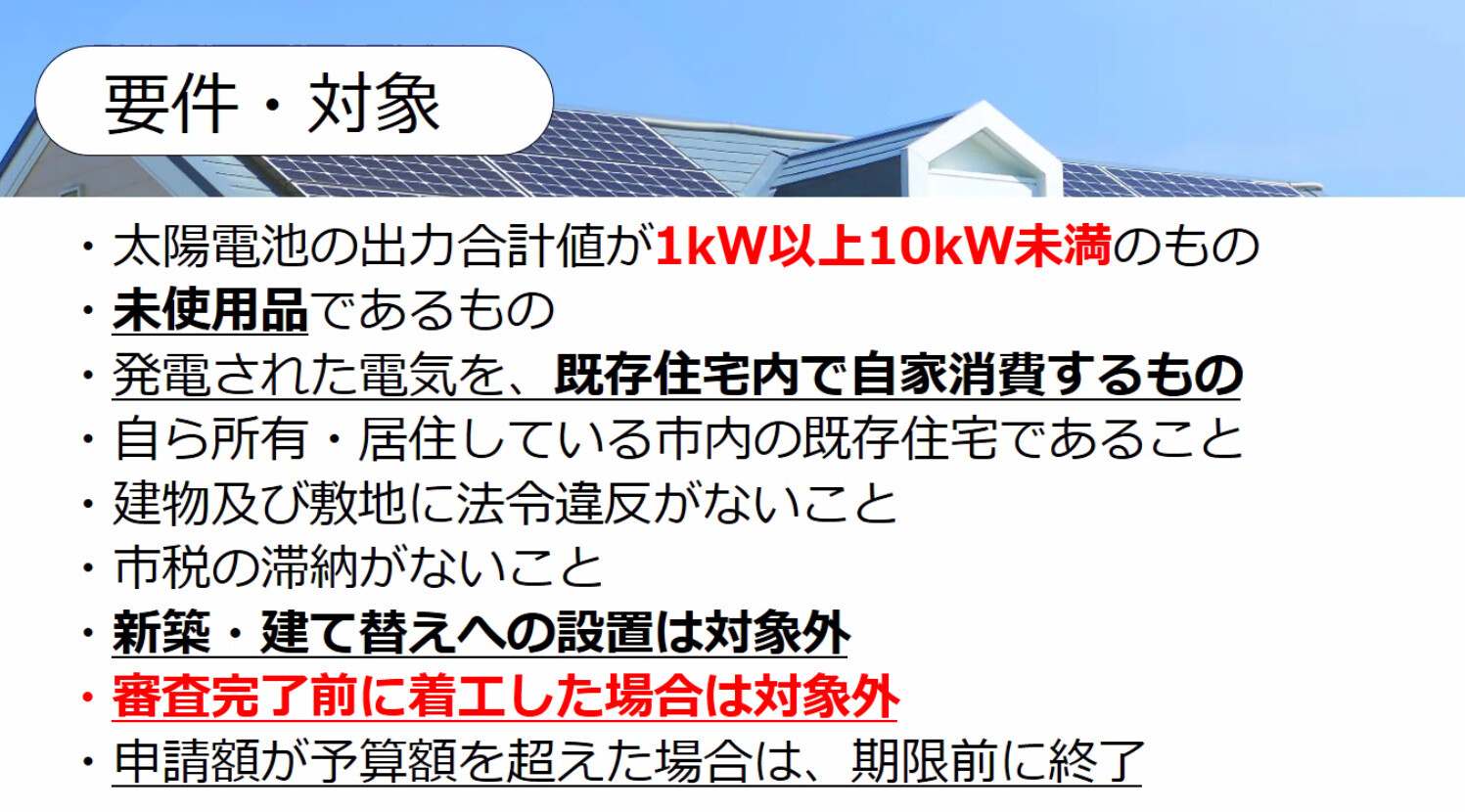 要件・対象

・太陽電池の出力合計値が1kW以上10kW未満のもの
・未使用品であるもの
・発電された電気を、既存住宅内で自家消費するもの
・自ら所有・居住している市内の既存住宅であること
・建物及び敷地に法令違反がないこと
・市税の滞納がないこと
・新築・建て替えへの設置は対象外
・審査完了前に着工した場合は対象外
・申請額が予算額を超えた場合は、期限前に終了